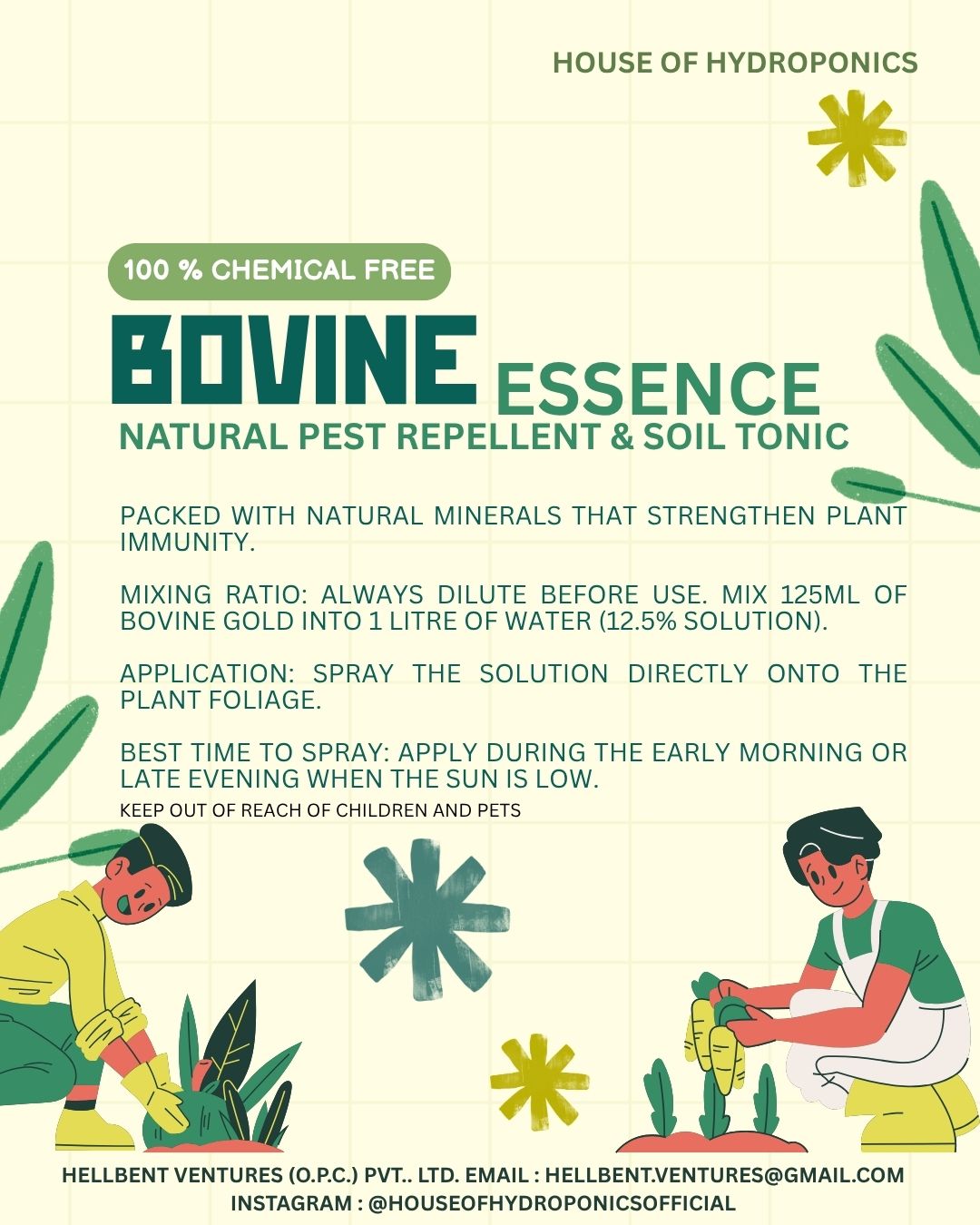 HOUSE OF HYDROPONICS

100 % CHEMICAL FREE

BOVINE ESSENCE

NATURAL PEST REPELLENT & SOIL TONIC

PACKED WITH NATURAL MINERALS THAT STRENGTHEN PLANT IMMUNITY.

MIXING RATIO: ALWAYS DILUTE BEFORE USE. MIX 125ML OF BOVINE GOLD INTO 1 LITRE OF WATER (12.5% SOLUTION).

APPLICATION: SPRAY THE SOLUTION DIRECTLY ONTO THE PLANT FOLIAGE.

BEST TIME TO SPRAY: APPLY DURING THE EARLY MORNING OR LATE EVENING WHEN THE SUN IS LOW.

KEEP OUT OF REACH OF CHILDREN AND PETS

HELLBENT VENTURES (O.P.C.) PVT.. LTD. EMAIL : HELLBENT.VENTURES@GMAIL.COM
INSTAGRAM : @HOUSEOFHYDROPONICSOFFICIAL